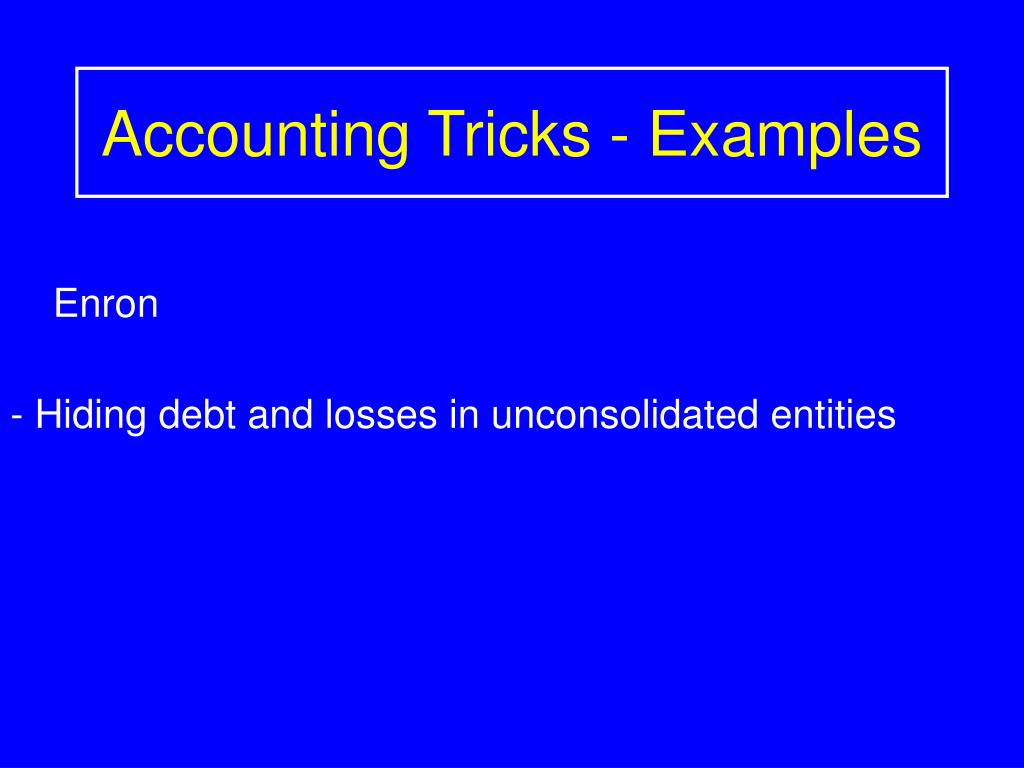 Accounting Tricks - Examples

Enron

- Hiding debt and losses in unconsolidated entities